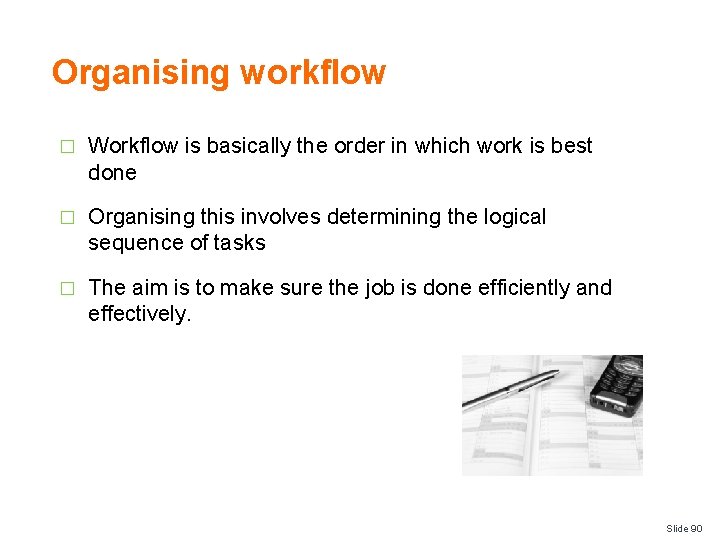 Organising workflow

□ Workflow is basically the order in which work is best done

□ Organising this involves determining the logical sequence of tasks

□ The aim is to make sure the job is done efficiently and effectively.

Slide 90